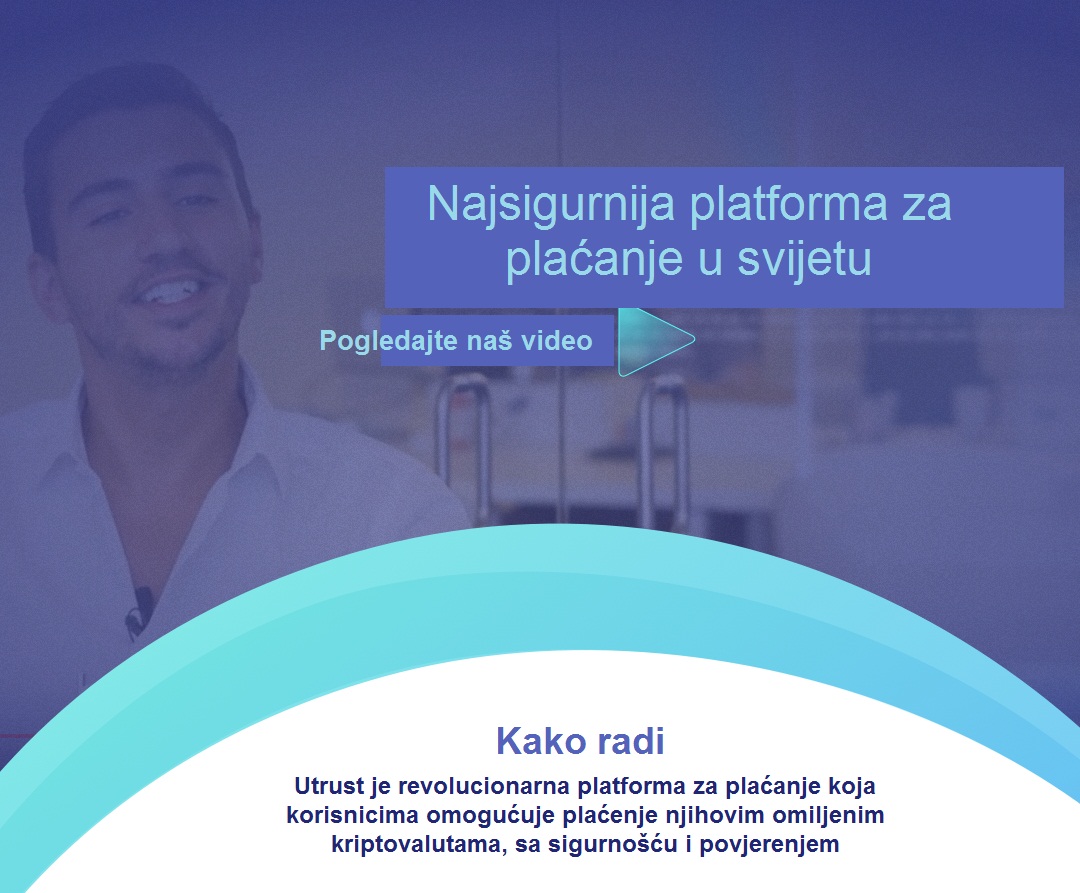 Najsigurnija platforma za plaćanje u svijetu

Pogledajte naš video

Kako radi

Utrust je revolucionarna platforma za plaćanje koja korisnicima omogućuje plaćenje njihovim omiljenim kriptovalutama, sa sigurnošću i povjerenjem